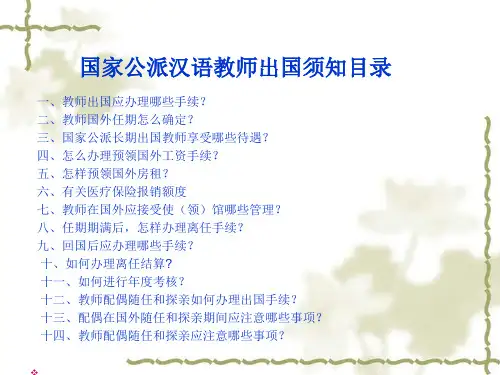 国家公派汉语教师出国须知目录

一、教师出国应办理哪些手续？
二、教师国外任期怎么确定？
三、国家公派长期出国教师享受哪些待遇？
四、怎么办理预领国外工资手续？
五、怎样预领国外房租？
六、有关医疗保险报销额度
七、教师在国外应接受使（领）馆哪些管理？
八、任期期满后，怎样办理离任手续？
九、回国后应办理哪些手续？
十、如何办理离任结算？
十一、如何进行年度考核？
十二、教师配偶随任和探亲如何办理出国手续？
十三、配偶在国外随任和探亲期间应注意哪些事项？
十四、教师配偶随任和探亲应注意哪些事项？